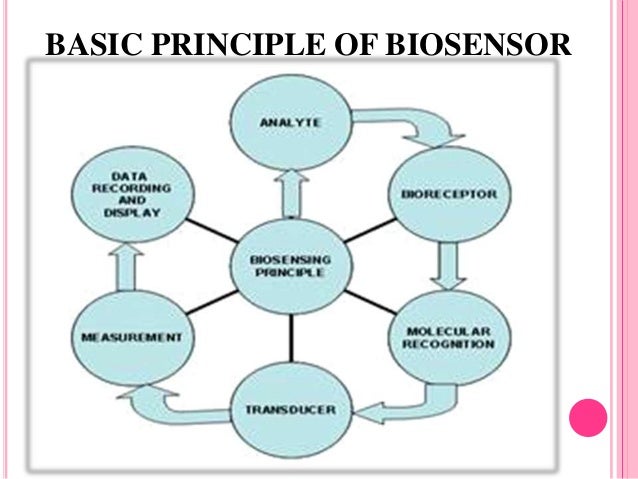 BASIC PRINCIPLE OF BIOSENSOR

ANALYTE

BIORECEPTOR

MOLECULAR RECOGNITION

TRANSDUCER

MEASUREMENT

DATA RECORDING AND DISPLAY

BIOSENSING PRINCIPLE